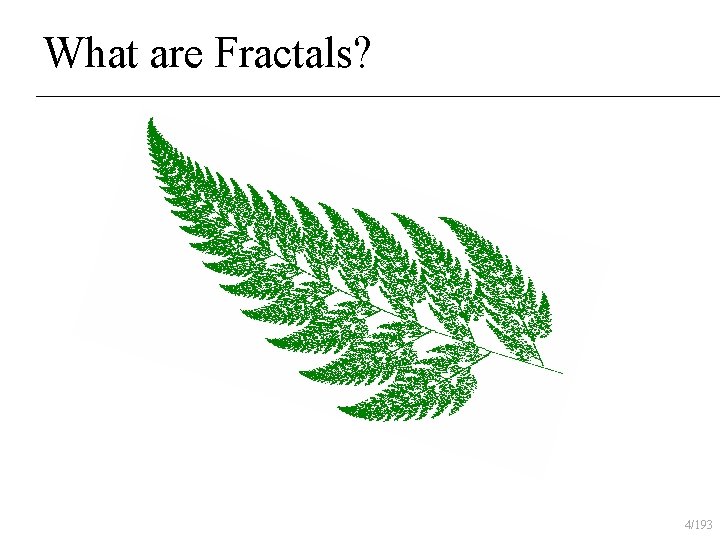 What are Fractals?

4/193